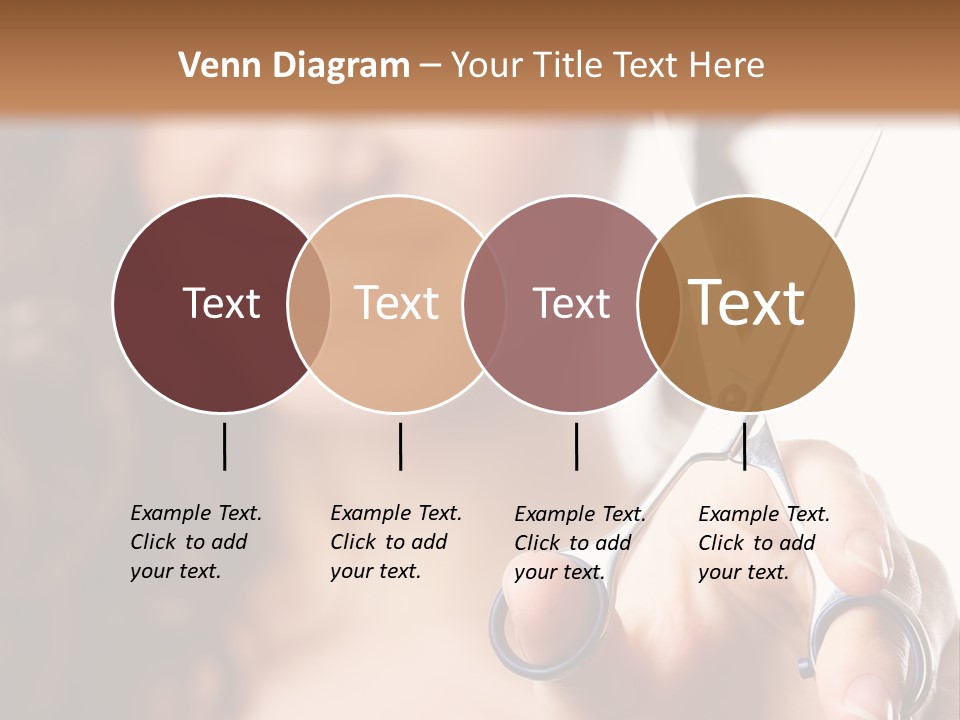 Venn Diagram – Your Title Text Here

Text

Text

Text

Text

Example Text. Click to add your text.

Example Text. Click to add your text.

Example Text. Click to add your text.

Example Text. Click to add your text.